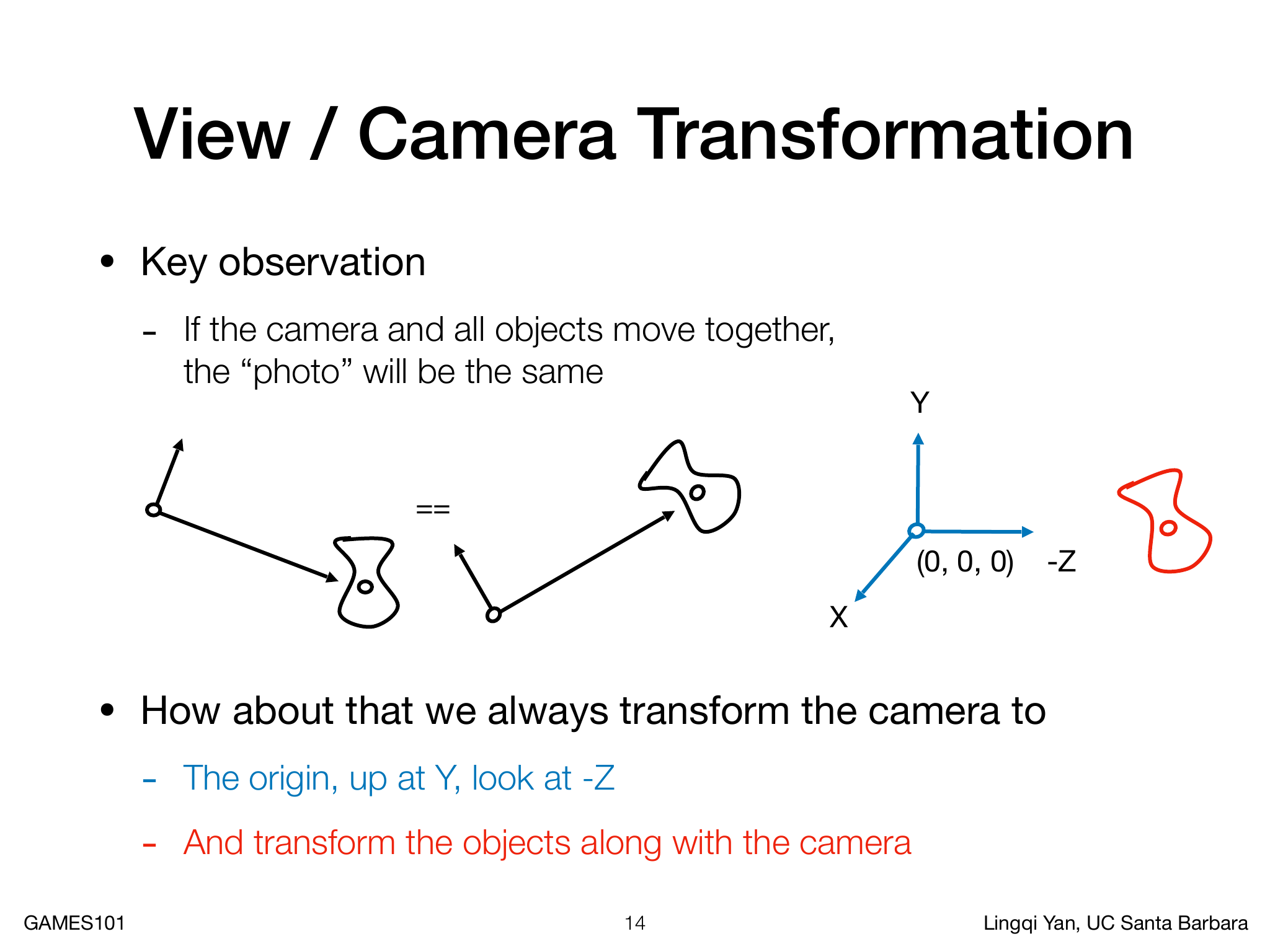 View / Camera Transformation

• Key observation

- If the camera and all objects move together, the “photo” will be the same

==

Y

(0, 0, 0)

-Z

X

• How about that we always transform the camera to

- The origin, up at Y, look at -Z

- And transform the objects along with the camera

GAMES101

14

Lingqi Yan, UC Santa Barbara